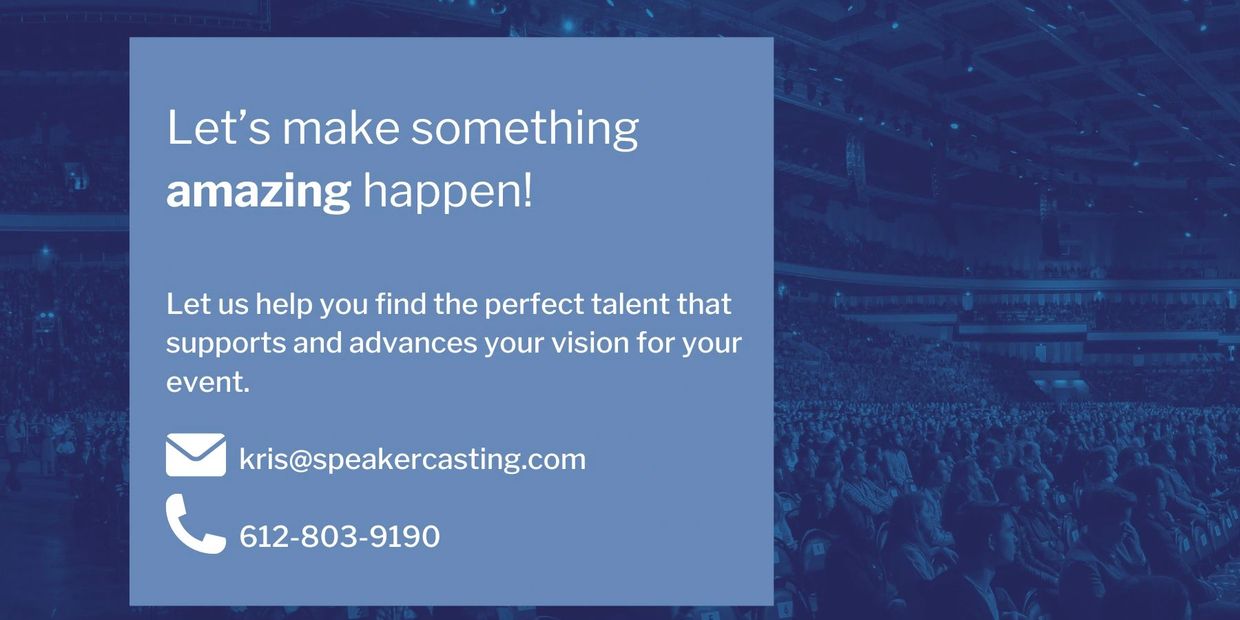 Let’s make something amazing happen!

Let us help you find the perfect talent that supports and advances your vision for your event.

kris@speakercasting.com

612-803-9190